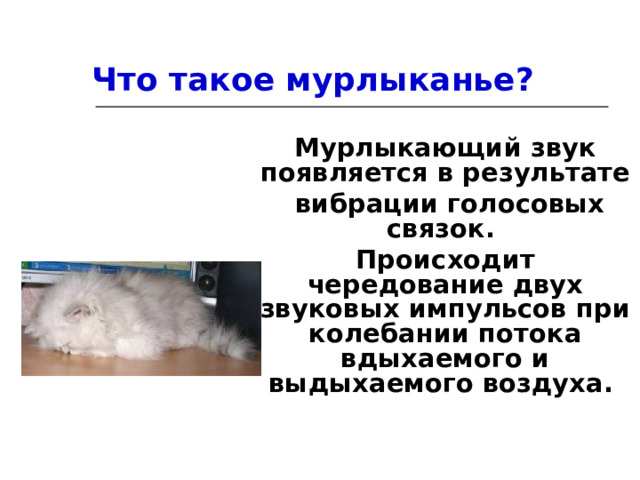 Что такое мурлыканье?

Мурлыкающий звук появляется в результате вибрации голосовых связок.

Происходит чередование двух звуковых импульсов при колебании потока вдыхаемого и выдыхаемого воздуха.